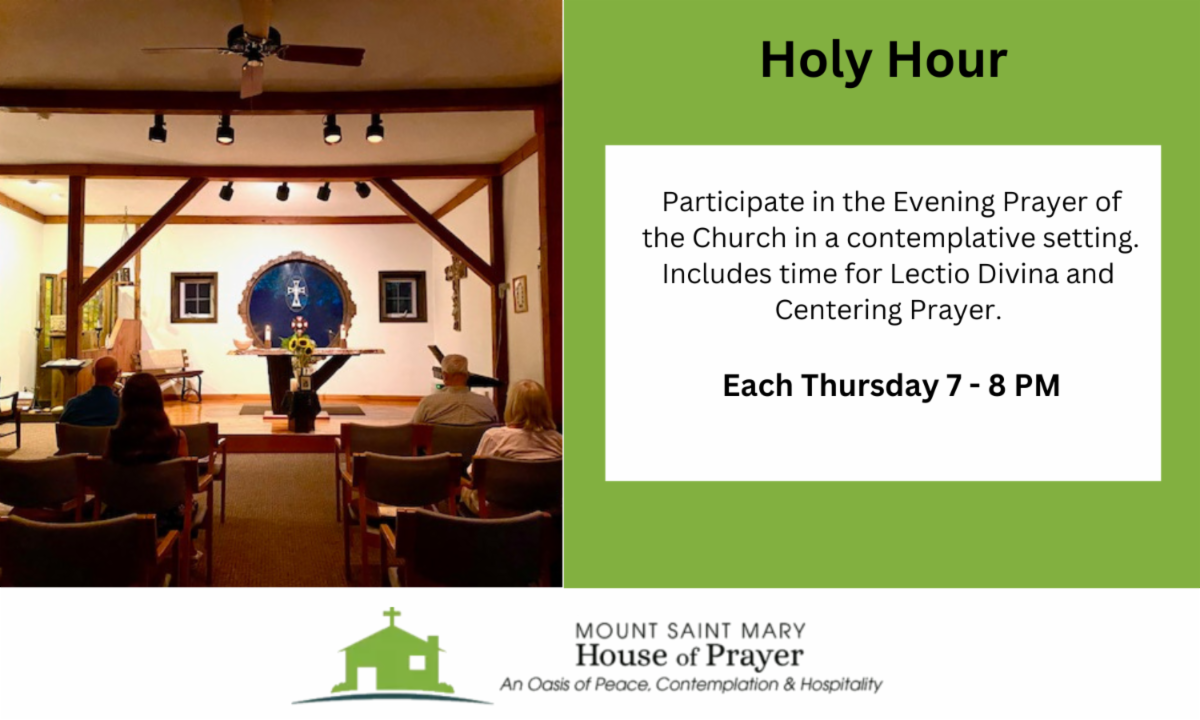 Holy Hour

Participate in the Evening Prayer of the Church in a contemplative setting. Includes time for Lectio Divina and Centering Prayer.

Each Thursday 7 - 8 PM

MOUNT SAINT MARY
House of Prayer
An Oasis of Peace, Contemplation & Hospitality